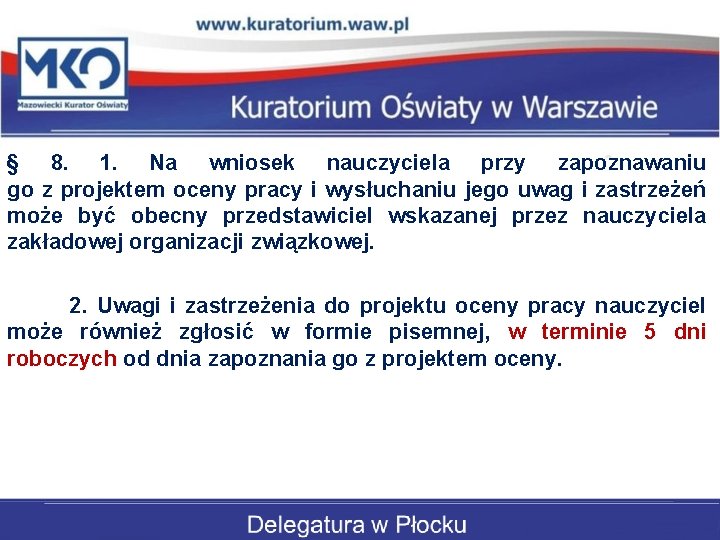 www.kuratorium.waw.pl

MKO
Mazowiecki Kurator Oświaty

Kuratorium Oświaty w Warszawie

§ 8. 1. Na wniosek nauczyciela przy zapoznawaniu go z projektem oceny pracy i wysłuchaniu jego uwag i zastrzeżeń może być obecny przedstawiciel wskazanej przez nauczyciela zakładowej organizacji związkowej.

2. Uwagi i zastrzeżenia do projektu oceny pracy nauczyciel może również zgłosić w formie pisemnej, w terminie 5 dni roboczych od dnia zapoznania go z projektem oceny.

Delegatura w Płocku